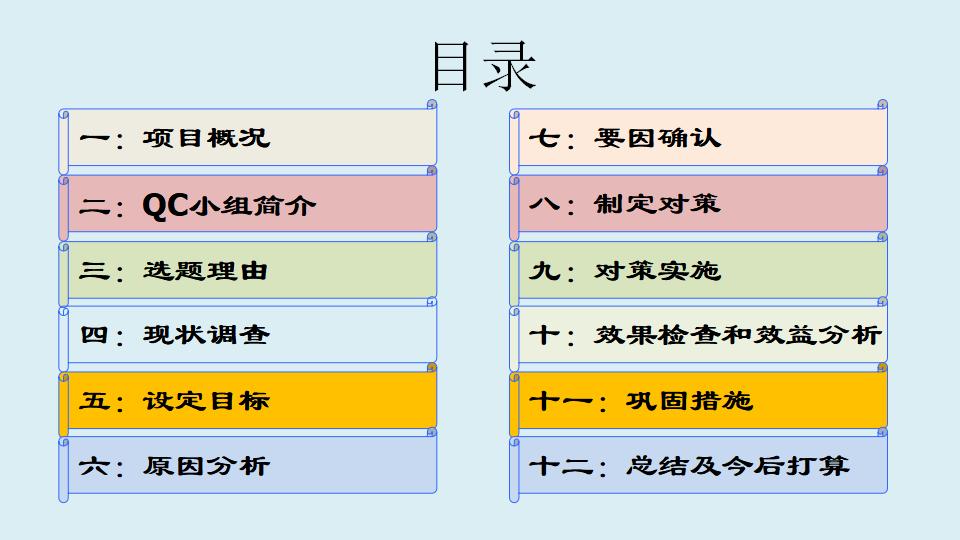 目录

一：项目概况

二：QC小组简介

三：选题理由

四：现状调查

五：设定目标

六：原因分析

七：要因确认

八：制定对策

九：对策实施

十：效果检查和效益分析

十一：巩固措施

十二：总结及今后打算